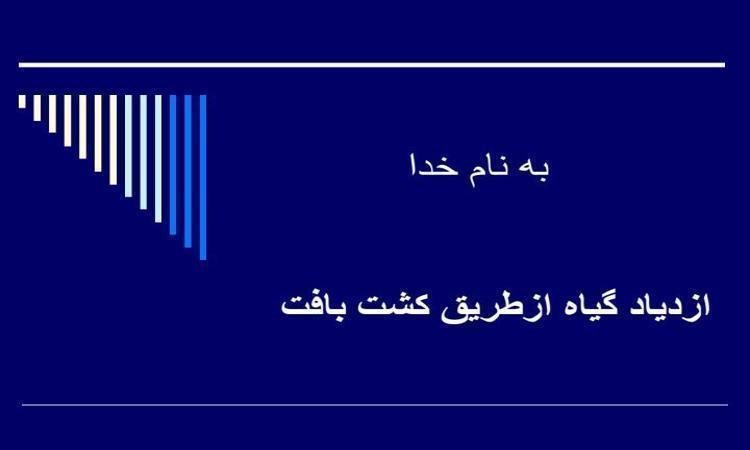 به نام خدا

ازدیاد گیاه ازطریق کشت بافت